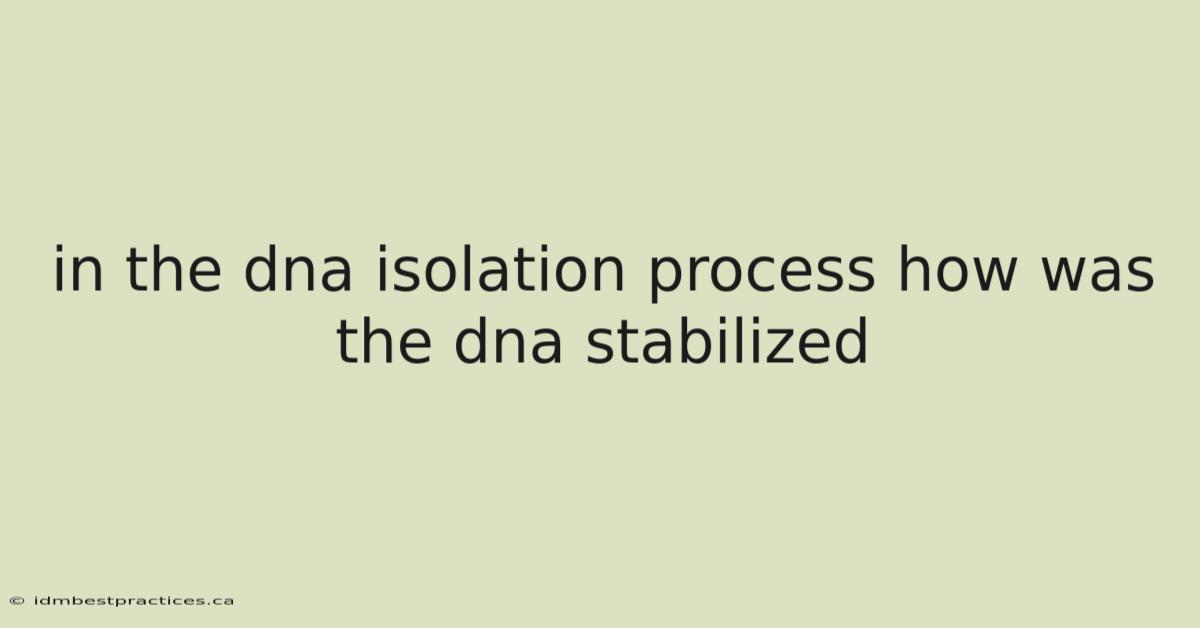 in the dna isolation process how was the dna stabilized

© idmbestpractices.ca